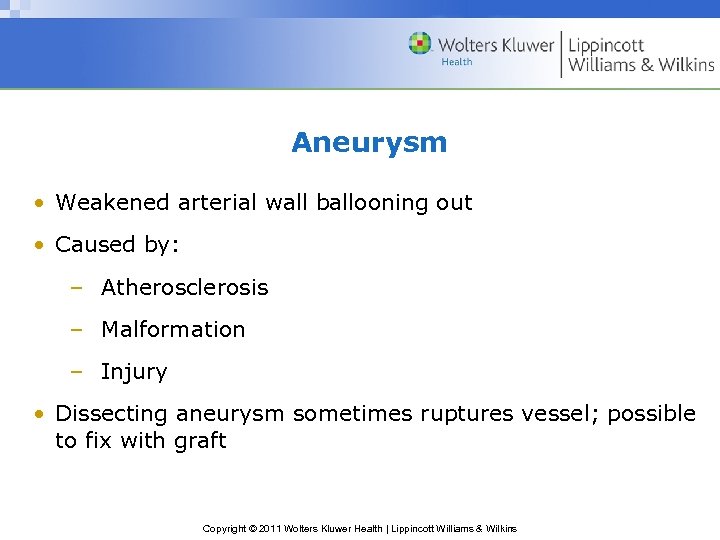 Wolters Kluwer Health | Lippincott Williams & Wilkins

Aneurysm

• Weakened arterial wall ballooning out
• Caused by:
– Atherosclerosis
– Malformation
– Injury
• Dissecting aneurysm sometimes ruptures vessel; possible to fix with graft

Copyright © 2011 Wolters Kluwer Health | Lippincott Williams & Wilkins